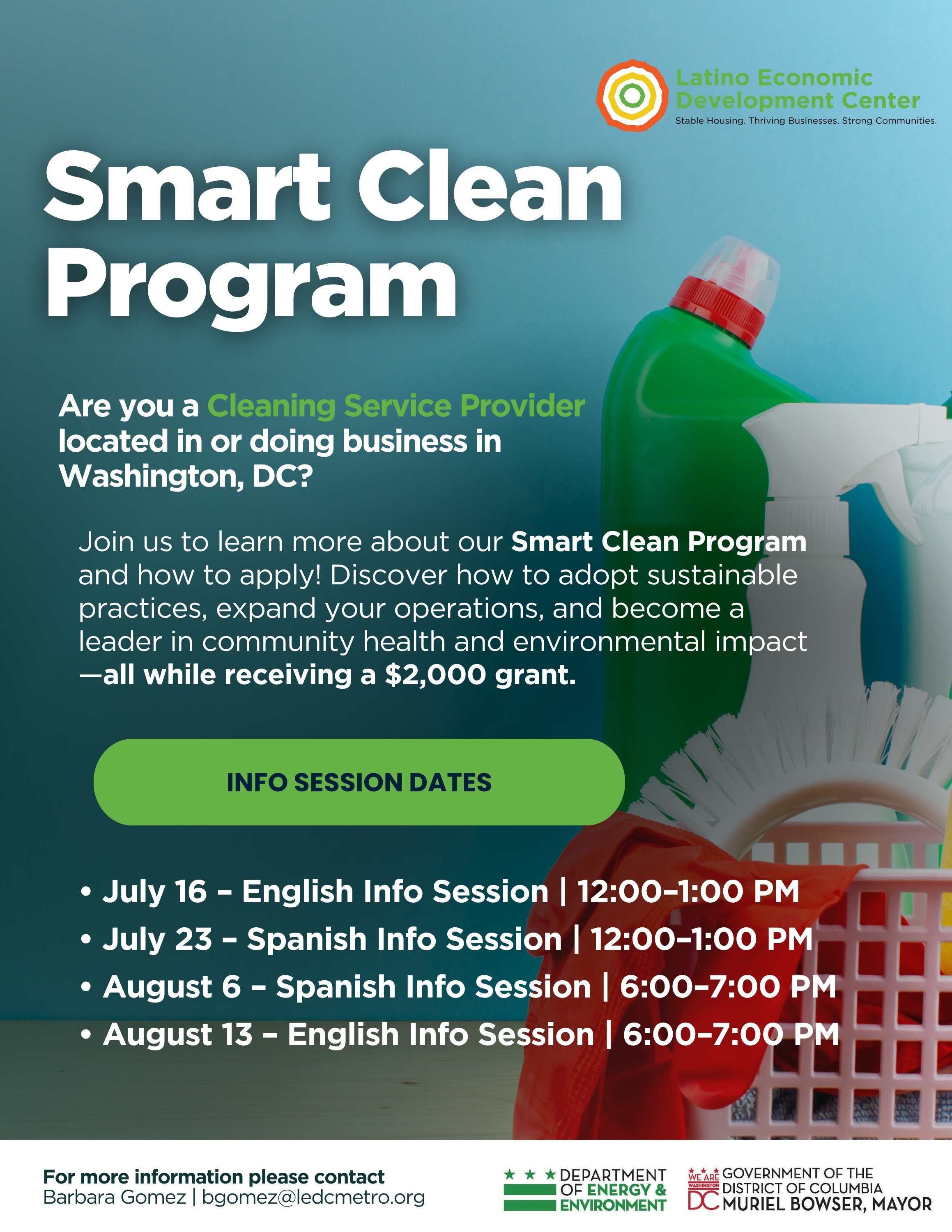 Latino Economic Development Center
Stable Housing. Thriving Businesses. Strong Communities.

Smart Clean Program

Are you a Cleaning Service Provider located in or doing business in Washington, DC?

Join us to learn more about our Smart Clean Program and how to apply! Discover how to adopt sustainable practices, expand your operations, and become a leader in community health and environmental impact —all while receiving a $2,000 grant.

INFO SESSION DATES

• July 16 – English Info Session | 12:00–1:00 PM
• July 23 – Spanish Info Session | 12:00–1:00 PM
• August 6 – Spanish Info Session | 6:00–7:00 PM
• August 13 – English Info Session | 6:00–7:00 PM

For more information please contact
Barbara Gomez | bgomez@ledcmetro.org

DEPARTMENT OF ENERGY & ENVIRONMENT

WE ARE WASHINGTON DC
GOVERNMENT OF THE DISTRICT OF COLUMBIA
MURIEL BOWSER, MAYOR